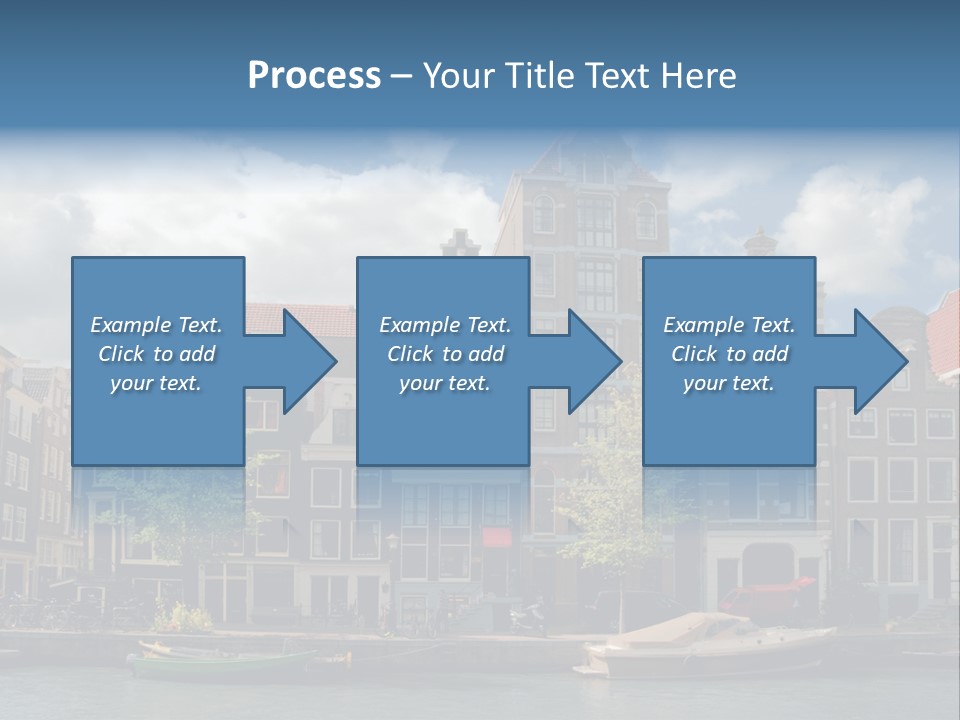 Process – Your Title Text Here

Example Text. Click to add your text.

Example Text. Click to add your text.

Example Text. Click to add your text.